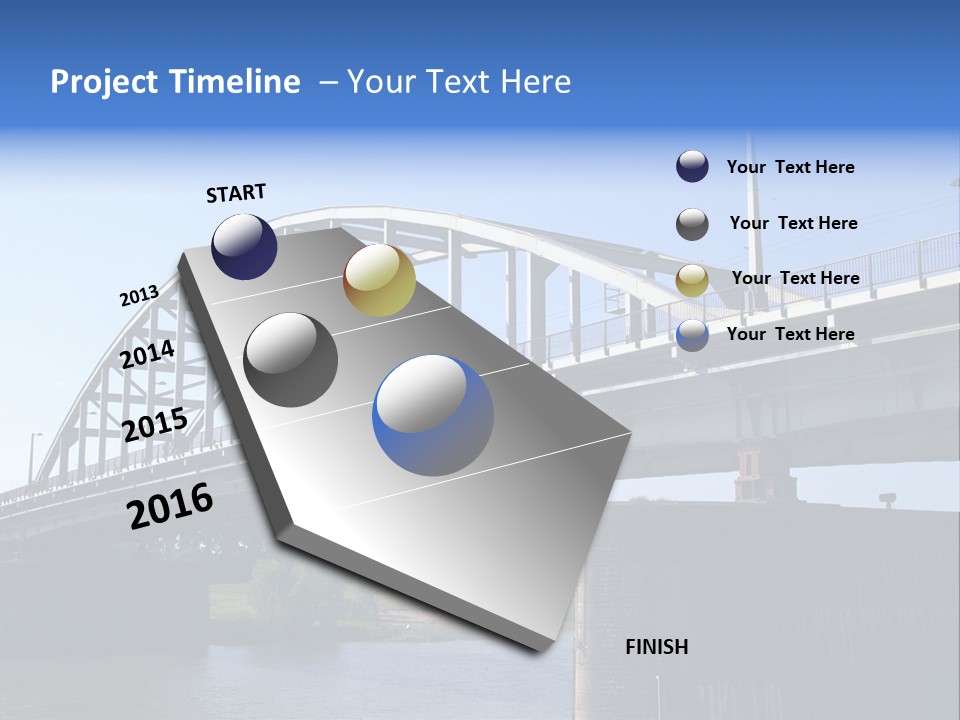 Project Timeline – Your Text Here

START

2013

2014

2015

2016

Your Text Here

Your Text Here

Your Text Here

Your Text Here

FINISH